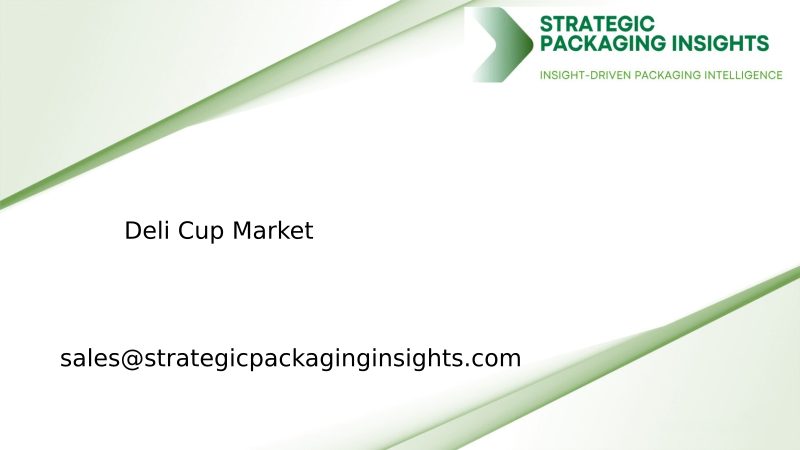 STRATEGIC
PACKAGING INSIGHTS
INSIGHT-DRIVEN PACKAGING INTELLIGENCE

Deli Cup Market

sales@strategicpackaginginsights.com